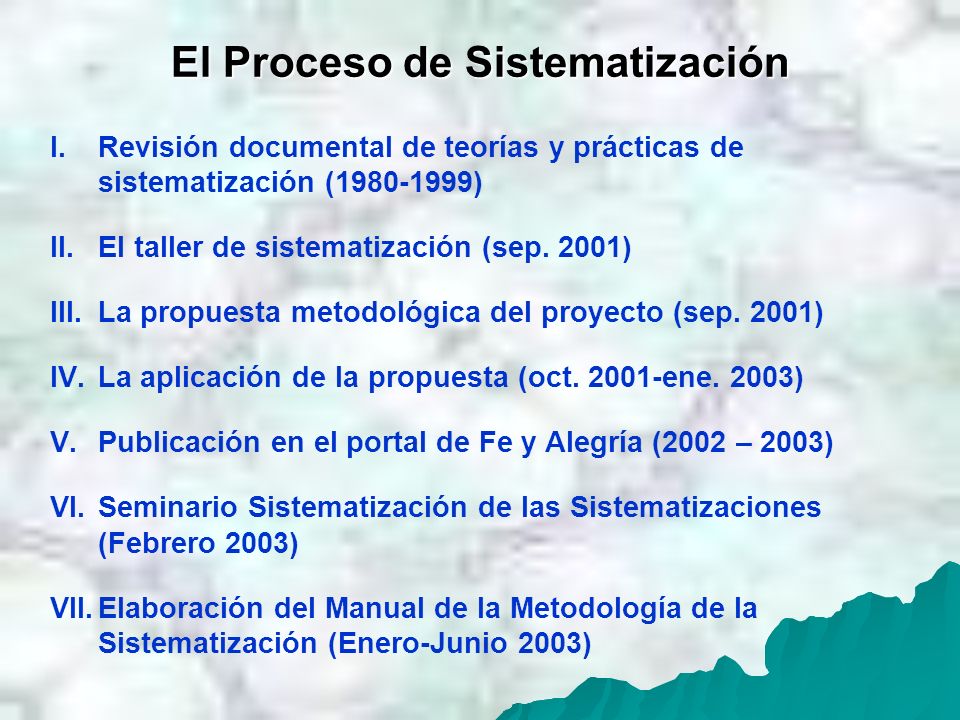 El Proceso de Sistematización

I. Revisión documental de teorías y prácticas de sistematización (1980-1999)

II. El taller de sistematización (sep. 2001)

III. La propuesta metodológica del proyecto (sep. 2001)

IV. La aplicación de la propuesta (oct. 2001-ene. 2003)

V. Publicación en el portal de Fe y Alegría (2002 – 2003)

VI. Seminario Sistematización de las Sistematizaciones (Febrero 2003)

VII. Elaboración del Manual de la Metodología de la Sistematización (Enero-Junio 2003)